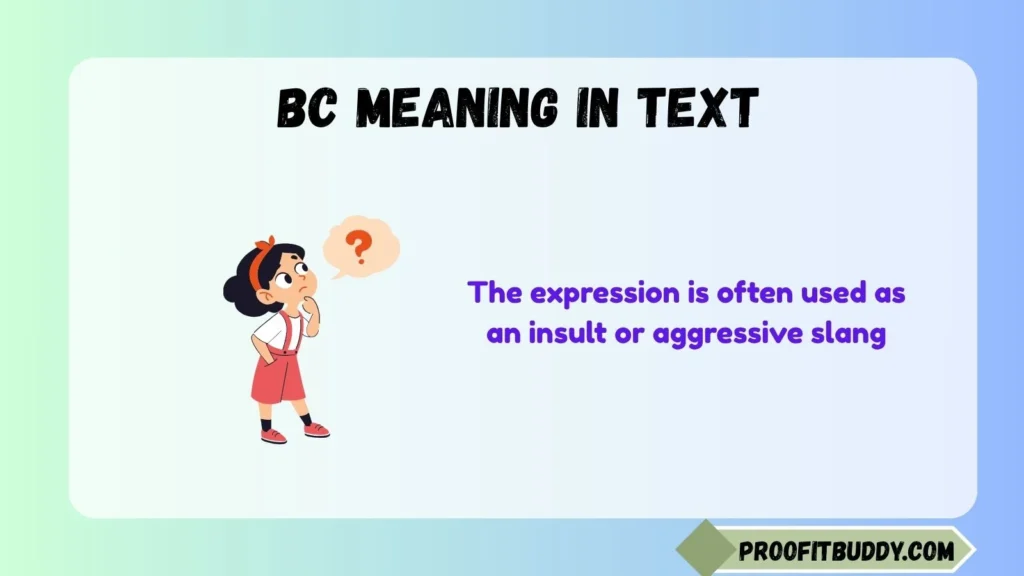 BC MEANING IN TEXT

?

The expression is often used as an insult or aggressive slang

PROOFITBUDDY.COM